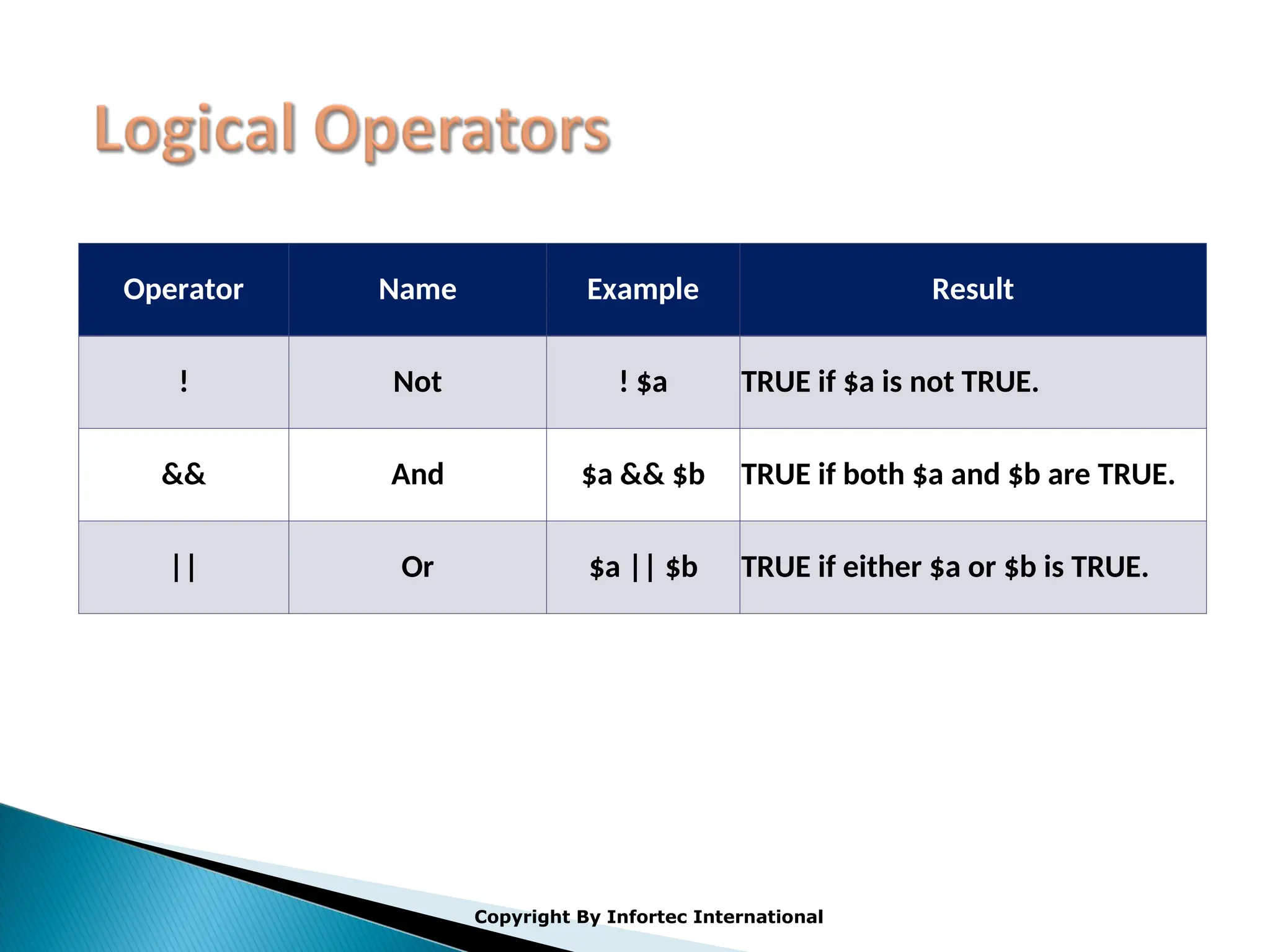 Logical Operators

| Operator | Name | Example | Result |
|---|---|---|---|
| ! | Not | ! \$a | TRUE if \$a is not TRUE. |
| && | And | \$a && \$b | TRUE if both \$a and \$b are TRUE. |
| \|\| | Or | \$a \|\| \$b | TRUE if either \$a or \$b is TRUE. |

Copyright By Infortec International